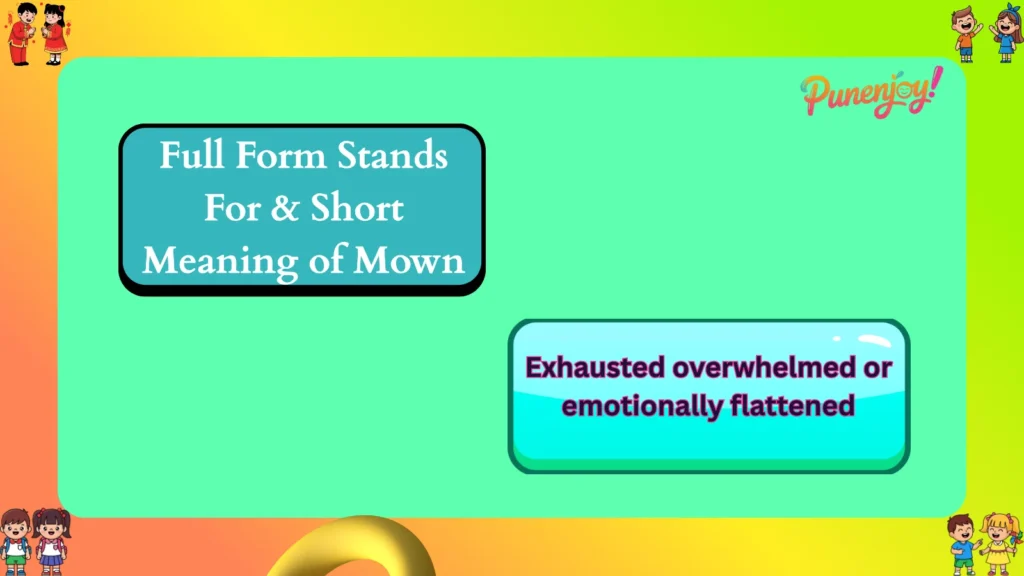 Punenjoy!

Full Form Stands For & Short Meaning of Mown

Exhausted overwhelmed or emotionally flattened